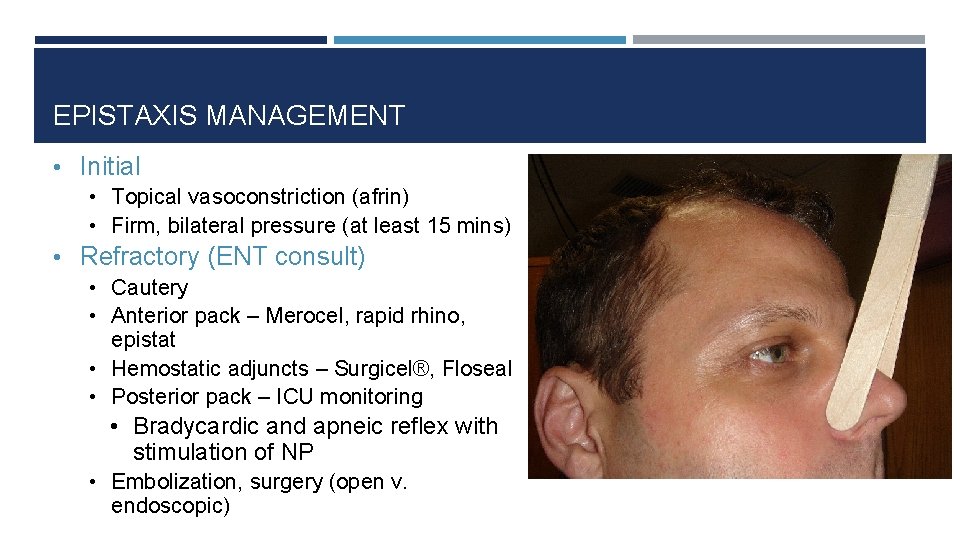 EPISTAXIS MANAGEMENT

• Initial
• Topical vasoconstriction (afrin)
• Firm, bilateral pressure (at least 15 mins)
• Refractory (ENT consult)
• Cautery
• Anterior pack – Merocel, rapid rhino, epistat
• Hemostatic adjuncts – Surgicel®, Floseal
• Posterior pack – ICU monitoring
• Bradycardic and apneic reflex with stimulation of NP
• Embolization, surgery (open v. endoscopic)